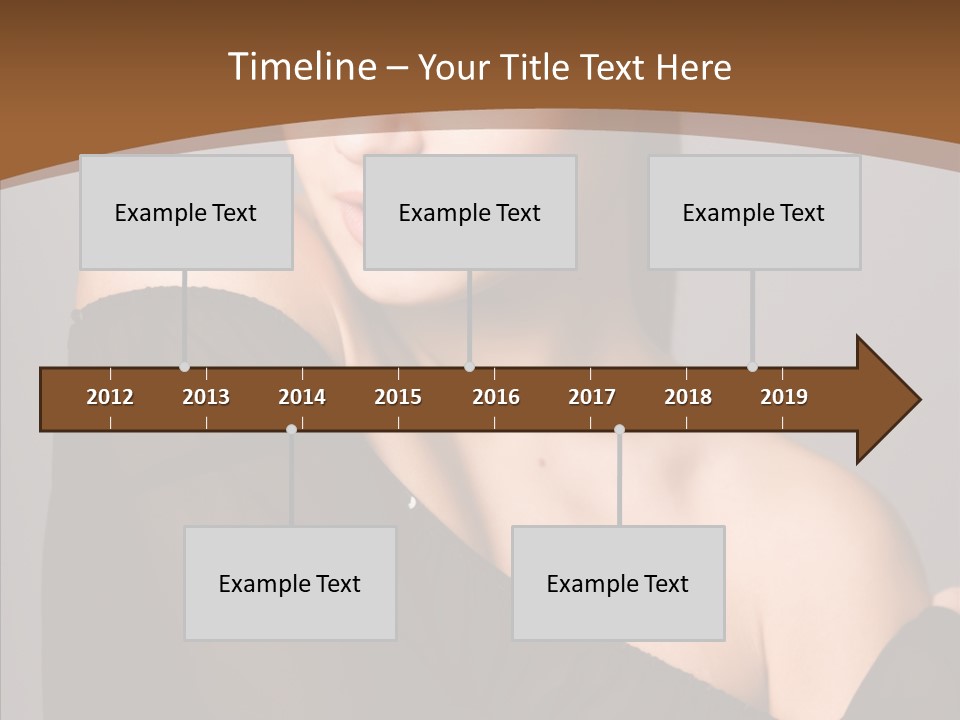 Timeline – Your Title Text Here

Example Text

Example Text

Example Text

2012 2013 2014 2015 2016 2017 2018 2019

Example Text

Example Text